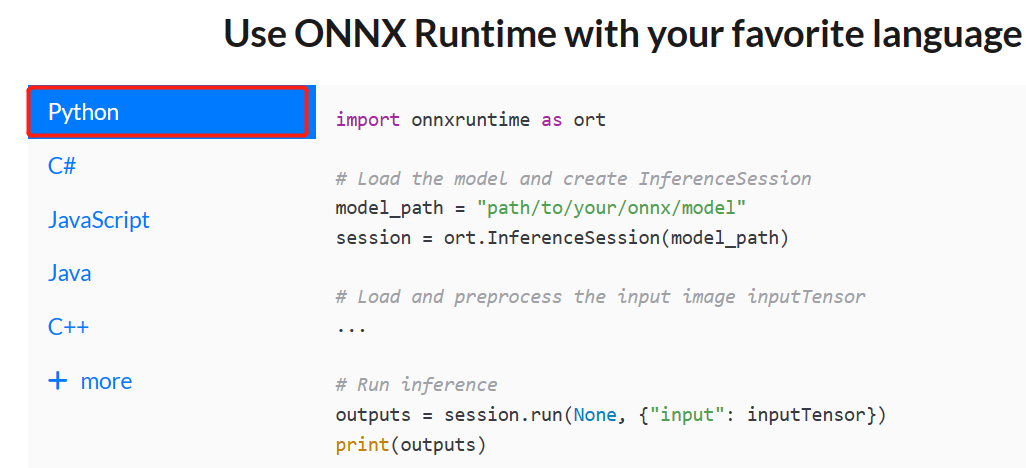 Use ONNX Runtime with your favorite language

Python
C#
JavaScript
Java
C++
+ more

import onnxruntime as ort

# Load the model and create InferenceSession
model_path = "path/to/your/onnx/model"
session = ort.InferenceSession(model_path)

# Load and preprocess the input image inputTensor
...

# Run inference
outputs = session.run(None, {"input": inputTensor})
print(outputs)